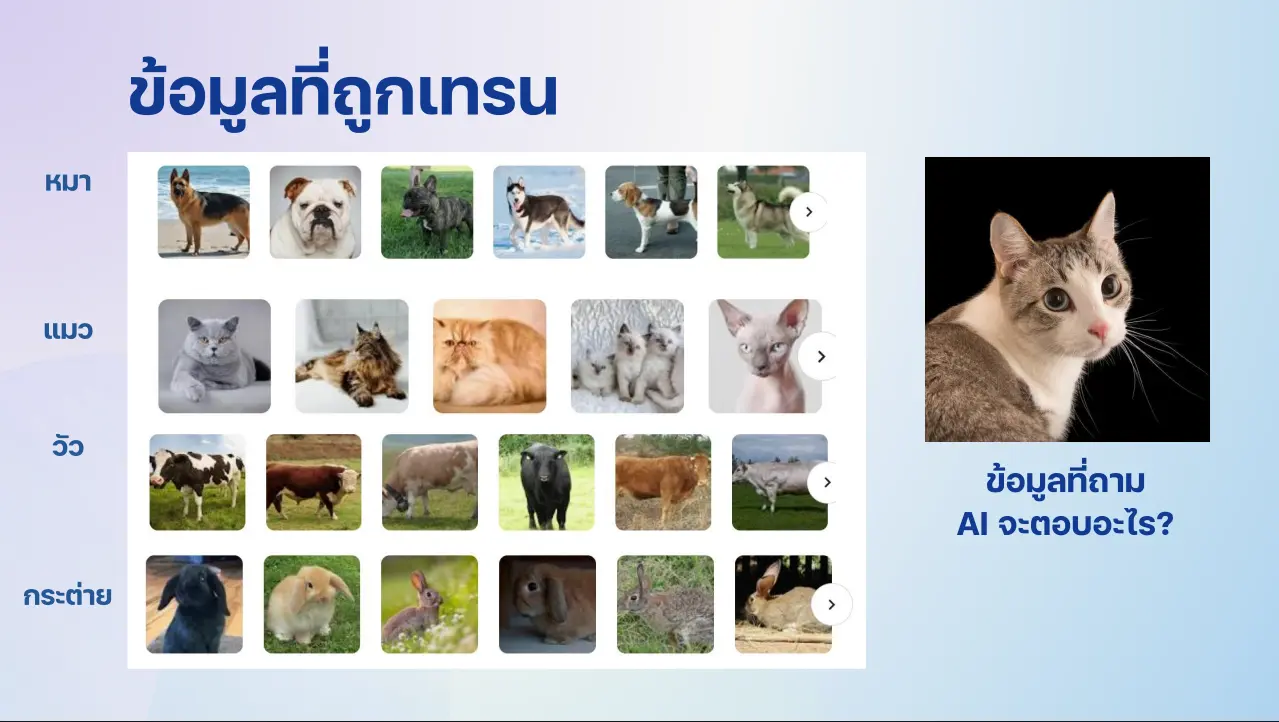 ข้อมูลที่ถูกเทรน

หมา

แมว

วัว

กระต่าย

ข้อมูลที่ถาม
AI จะตอบอะไร?